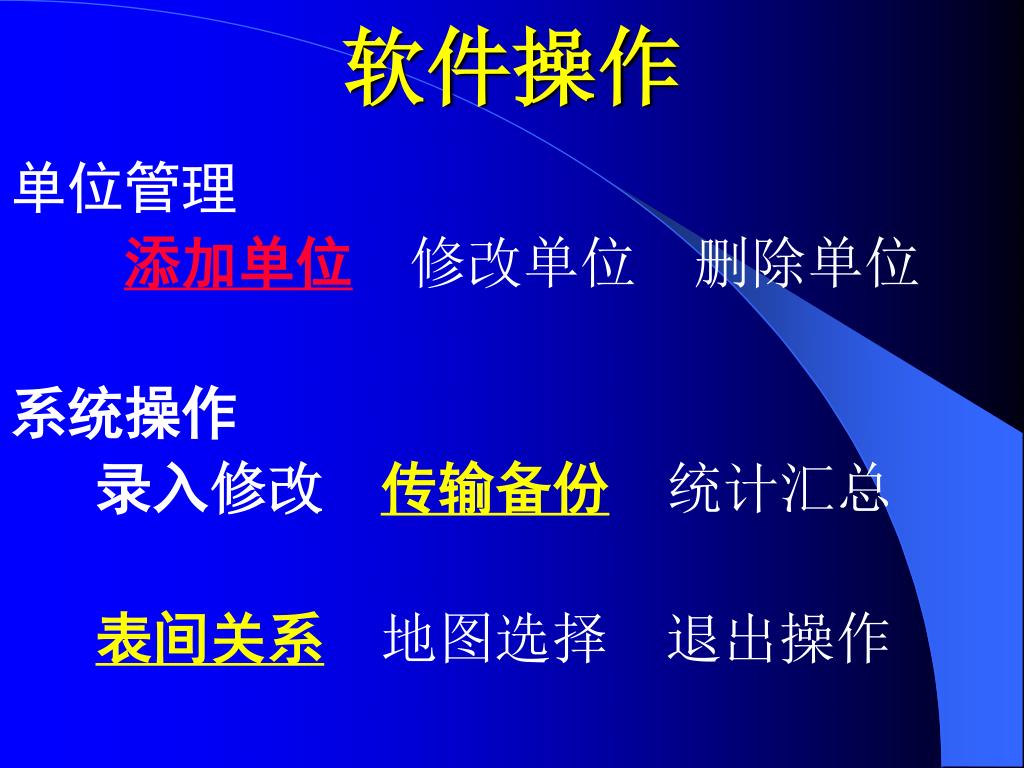 软件操作

单位管理

添加单位　修改单位　删除单位

系统操作

录入修改　传输备份　统计汇总

表间关系　地图选择　退出操作